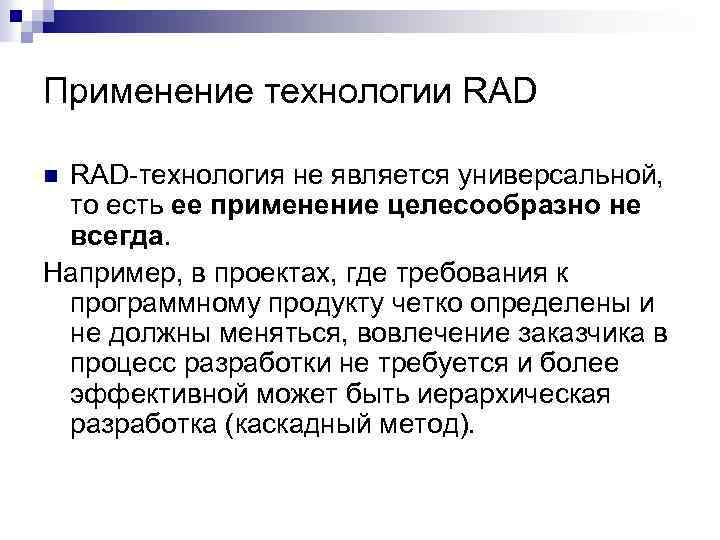 Применение технологии RAD

RAD-технология не является универсальной, то есть ее применение целесообразно не всегда.

Например, в проектах, где требования к программному продукту четко определены и не должны меняться, вовлечение заказчика в процесс разработки не требуется и более эффективной может быть иерархическая разработка (каскадный метод).